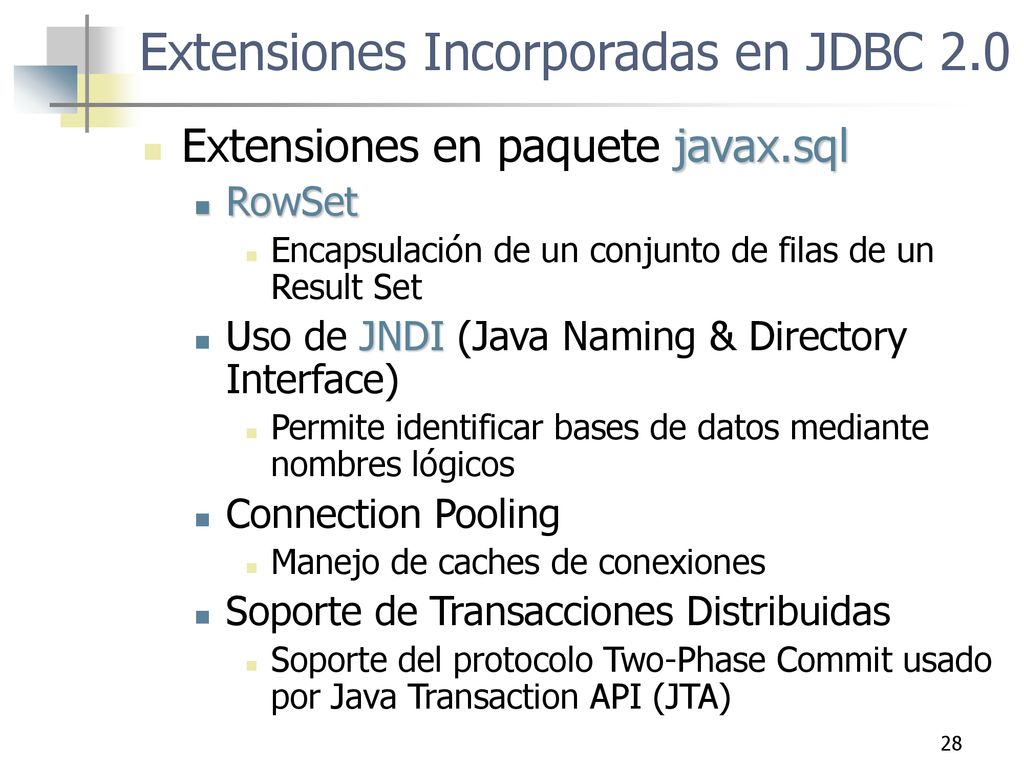 Extensiones Incorporadas en JDBC 2.0

Extensiones en paquete javax.sql

RowSet

Encapsulación de un conjunto de filas de un Result Set

Uso de JNDI (Java Naming & Directory Interface)

Permite identificar bases de datos mediante nombres lógicos

Connection Pooling

Manejo de caches de conexiones

Soporte de Transacciones Distribuidas

Soporte del protocolo Two-Phase Commit usado por Java Transaction API (JTA)

28